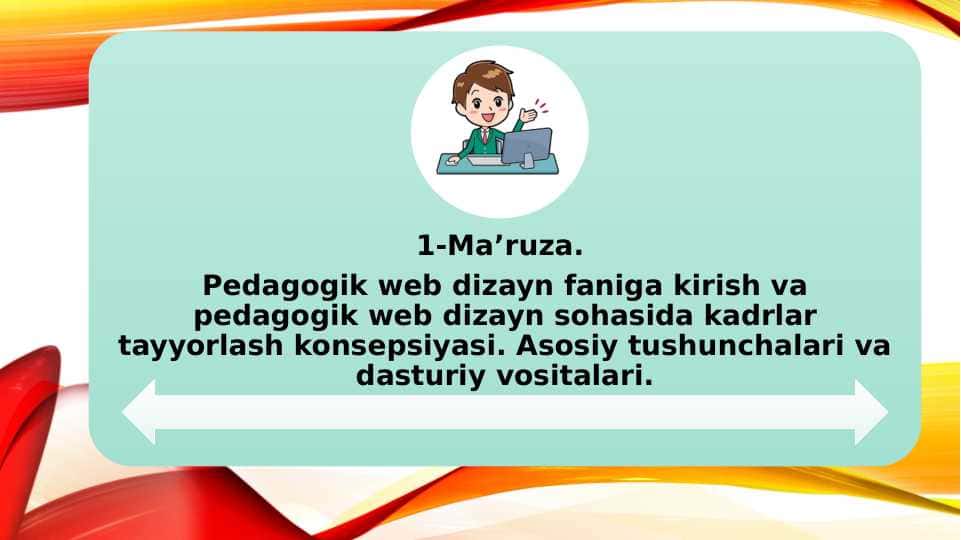 1-Ma’ruza.

Pedagogik web dizayn faniga kirish va pedagogik web dizayn sohasida kadrlar tayyorlash konsepsiyasi. Asosiy tushunchalari va dasturiy vositalari.